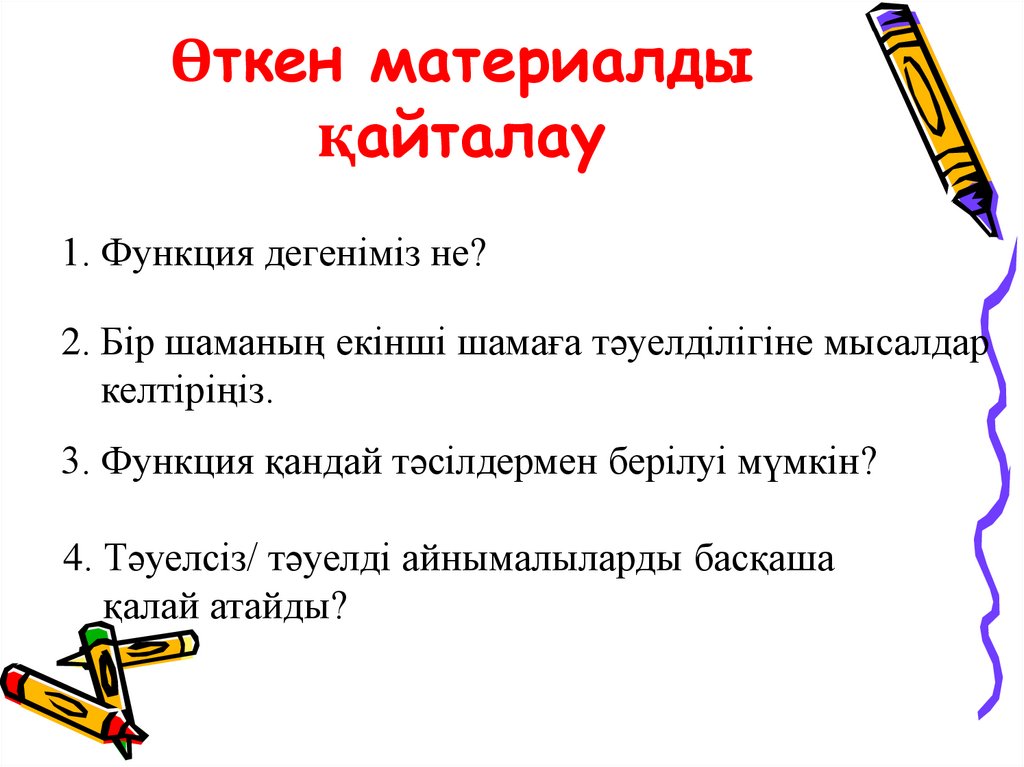 Өткен материалды қайталау

1. Функция дегеніміз не?

2. Бір шаманың екінші шамаға тәуелділігіне мысалдар келтіріңіз.

3. Функция қандай тәсілдермен берілуі мүмкін?

4. Тәуелсіз/ тәуелді айнымалыларды басқаша қалай атайды?